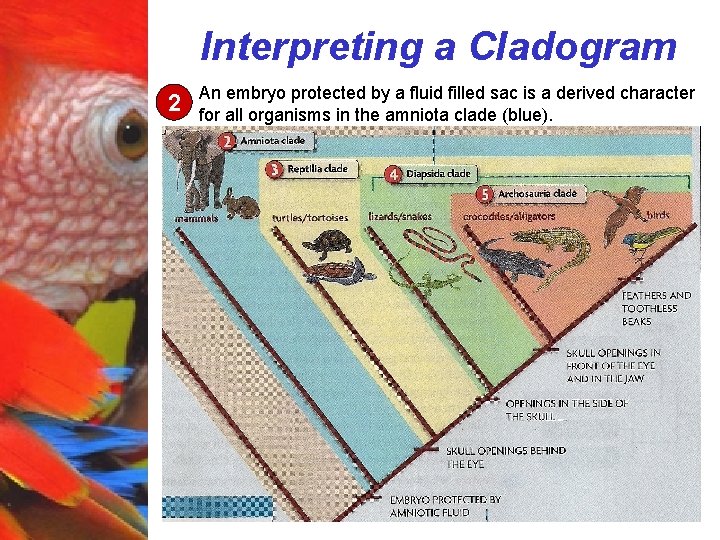 Interpreting a Cladogram

2 An embryo protected by a fluid filled sac is a derived character for all organisms in the amniota clade (blue).

2 Amniota clade
3 Reptilia clade
4 Diapsida clade
5 Archosauria clade

mammals
turtles/tortoises
lizards/snakes
crocodiles/alligators
birds

FEATHERS AND TOOTHLESS BEAKS

SKULL OPENINGS IN FRONT OF THE EYE AND IN THE JAW

OPENINGS IN THE SIDE OF THE SKULL

SKULL OPENINGS BEHIND THE EYE

EMBRYO PROTECTED BY AMNIOTIC FLUID